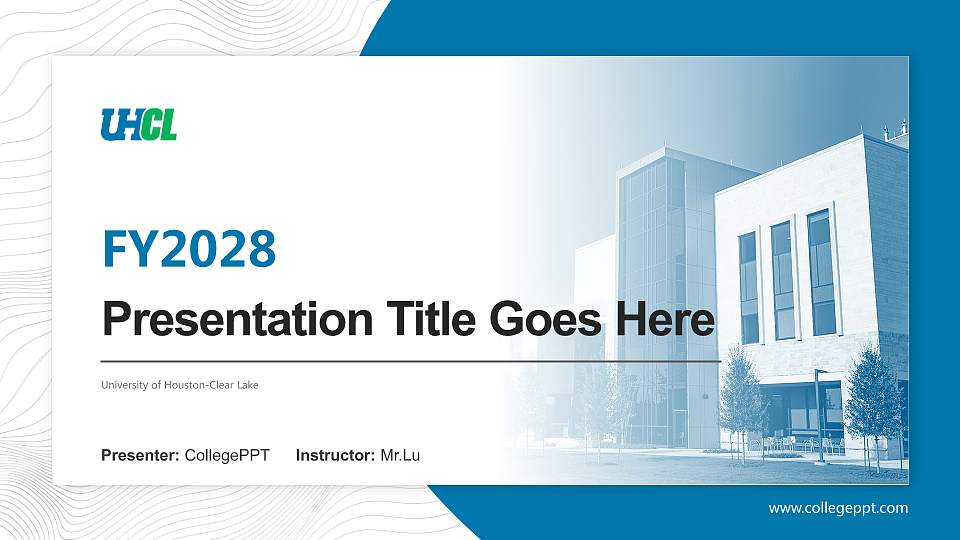 UHCL

FY2028

Presentation Title Goes Here

University of Houston-Clear Lake

Presenter: CollegePPT Instructor: Mr.Lu

www.collegeppt.com